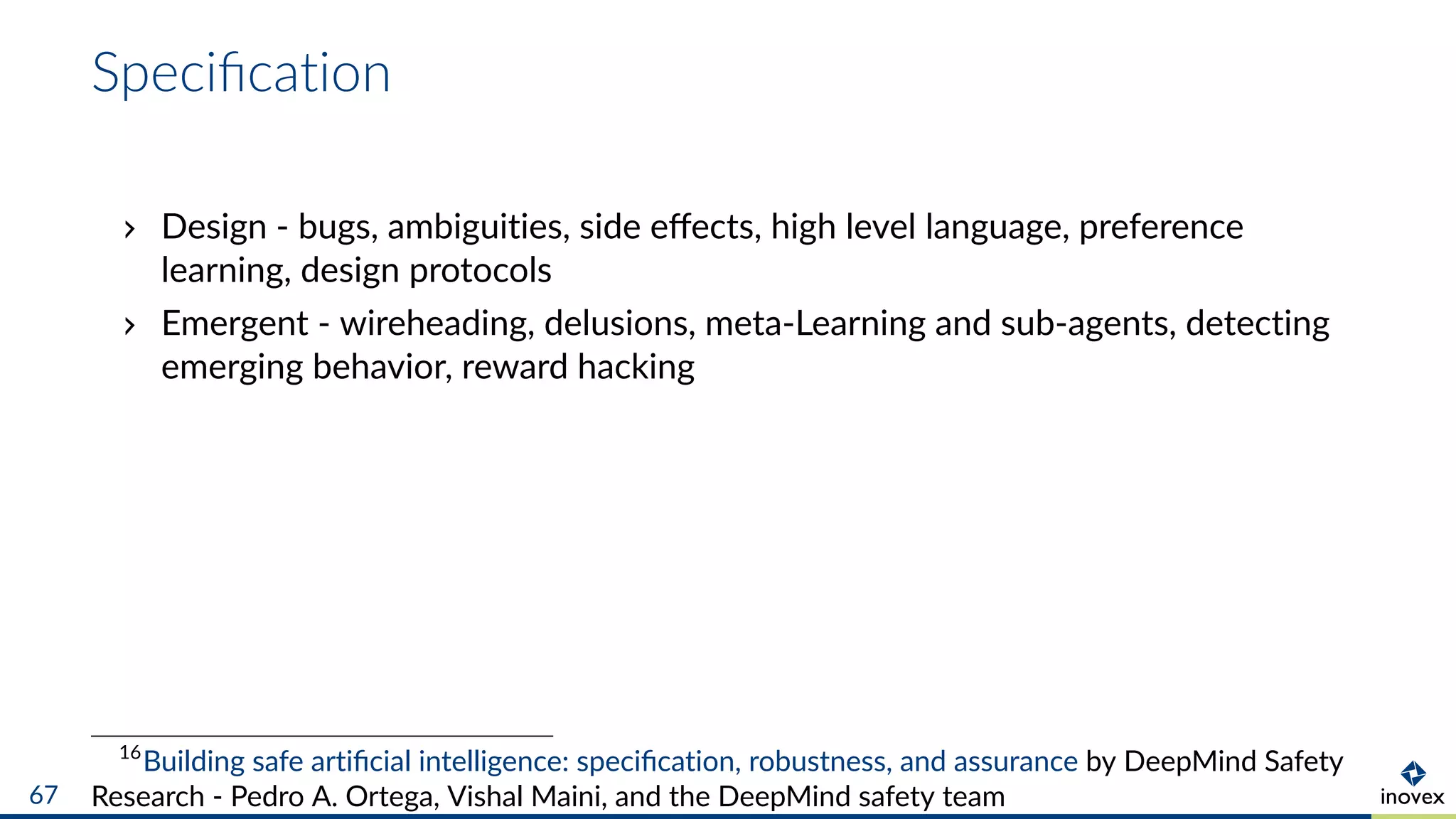 Specification

› Design - bugs, ambiguities, side effects, high level language, preference learning, design protocols

› Emergent - wireheading, delusions, meta-Learning and sub-agents, detecting emerging behavior, reward hacking

$^{16}$Building safe artificial intelligence: specification, robustness, and assurance by DeepMind Safety Research - Pedro A. Ortega, Vishal Maini, and the DeepMind safety team

67

inovex